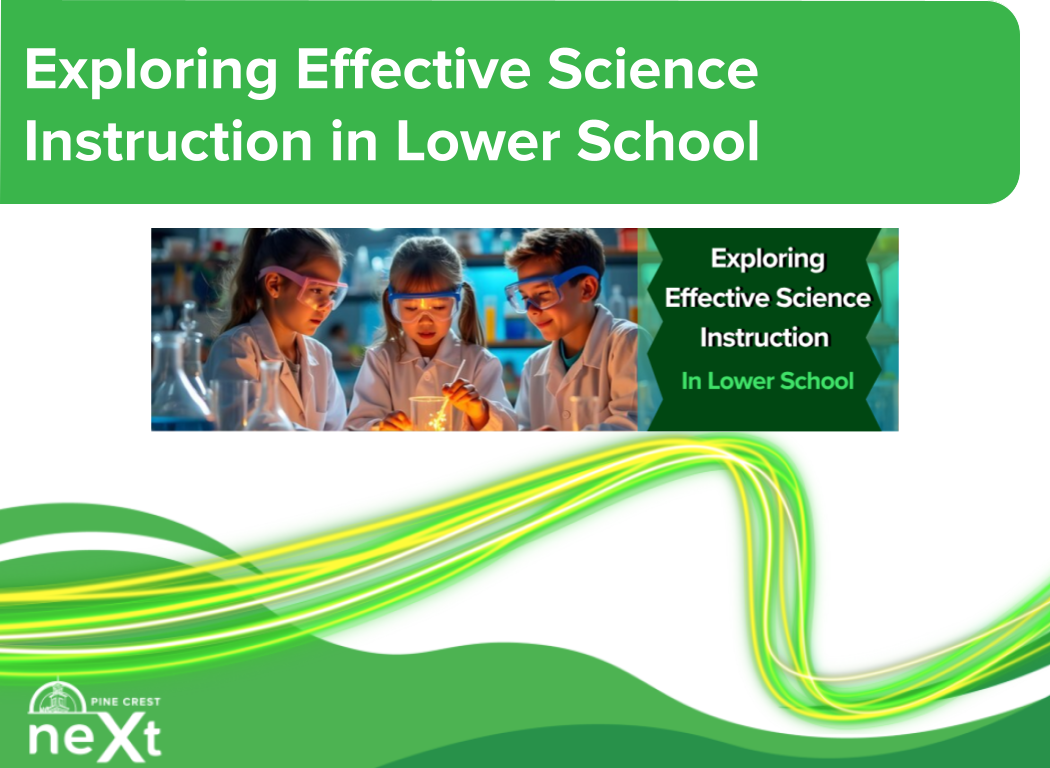 Exploring Effective Science Instruction in Lower School

Exploring Effective Science Instruction In Lower School

PINE CREST
neXt